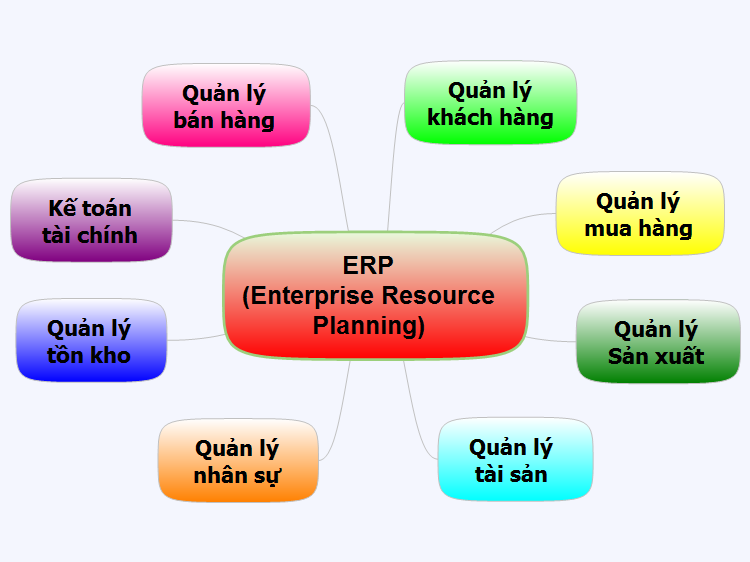 ERP
(Enterprise Resource Planning)

Quản lý bán hàng

Quản lý khách hàng

Kế toán tài chính

Quản lý mua hàng

Quản lý tồn kho

Quản lý Sản xuất

Quản lý nhân sự

Quản lý tài sản